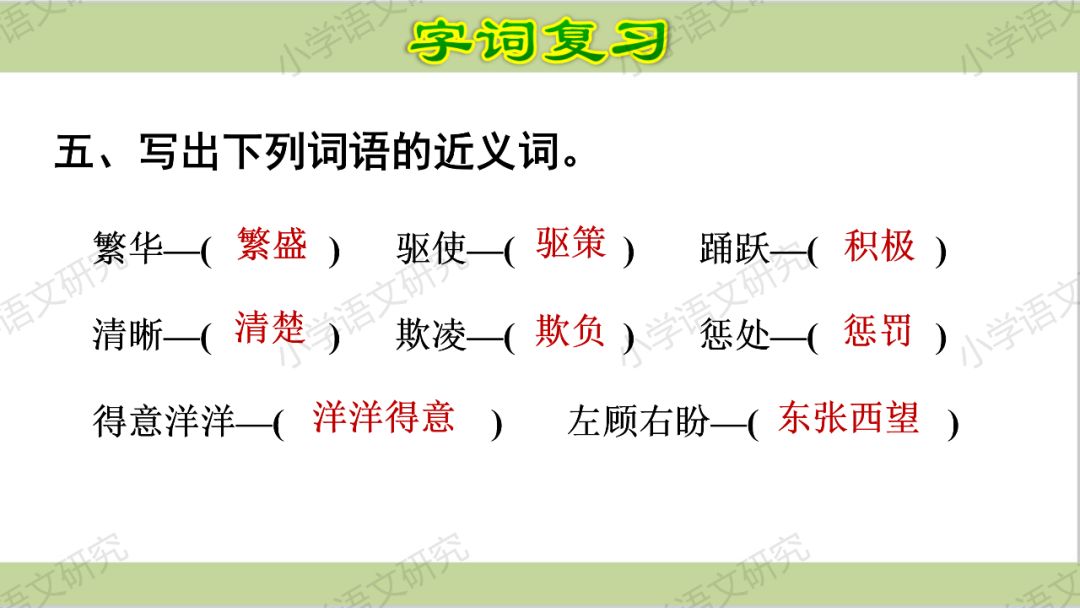 字词复习

五、写出下列词语的近义词。

繁华—( 繁盛 )　驱使—( 驱策 )　踊跃—( 积极 )

清晰—( 清楚 )　欺凌—( 欺负 )　惩处—( 惩罚 )

得意洋洋—( 洋洋得意 )　左顾右盼—( 东张西望 )

小学语文研究